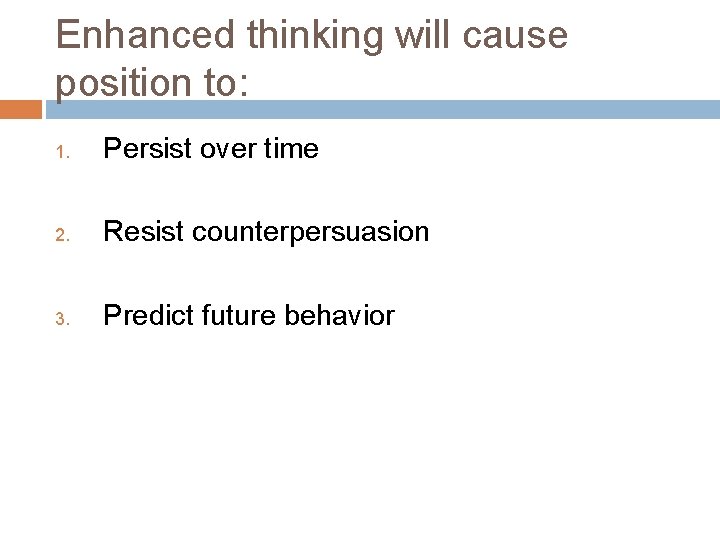 Enhanced thinking will cause position to:

1. Persist over time

2. Resist counterpersuasion

3. Predict future behavior